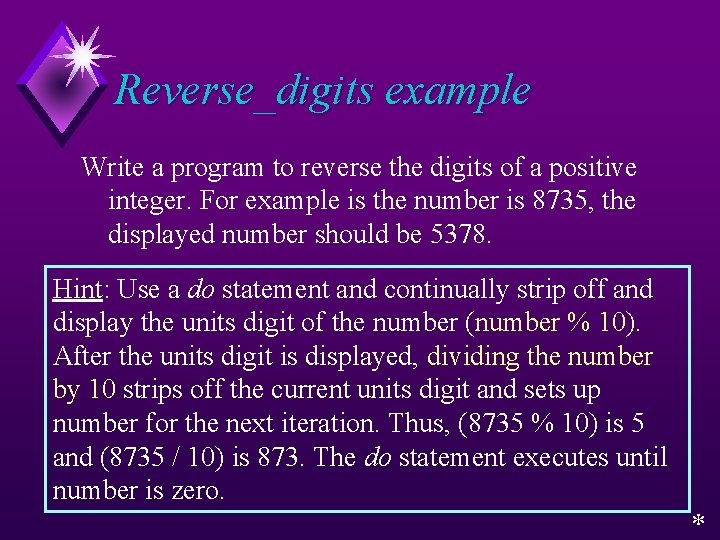 Reverse_digits example

Write a program to reverse the digits of a positive integer. For example is the number is 8735, the displayed number should be 5378.

Hint: Use a do statement and continually strip off and display the units digit of the number (number % 10). After the units digit is displayed, dividing the number by 10 strips off the current units digit and sets up number for the next iteration. Thus, (8735 % 10) is 5 and (8735 / 10) is 873. The do statement executes until number is zero.

*